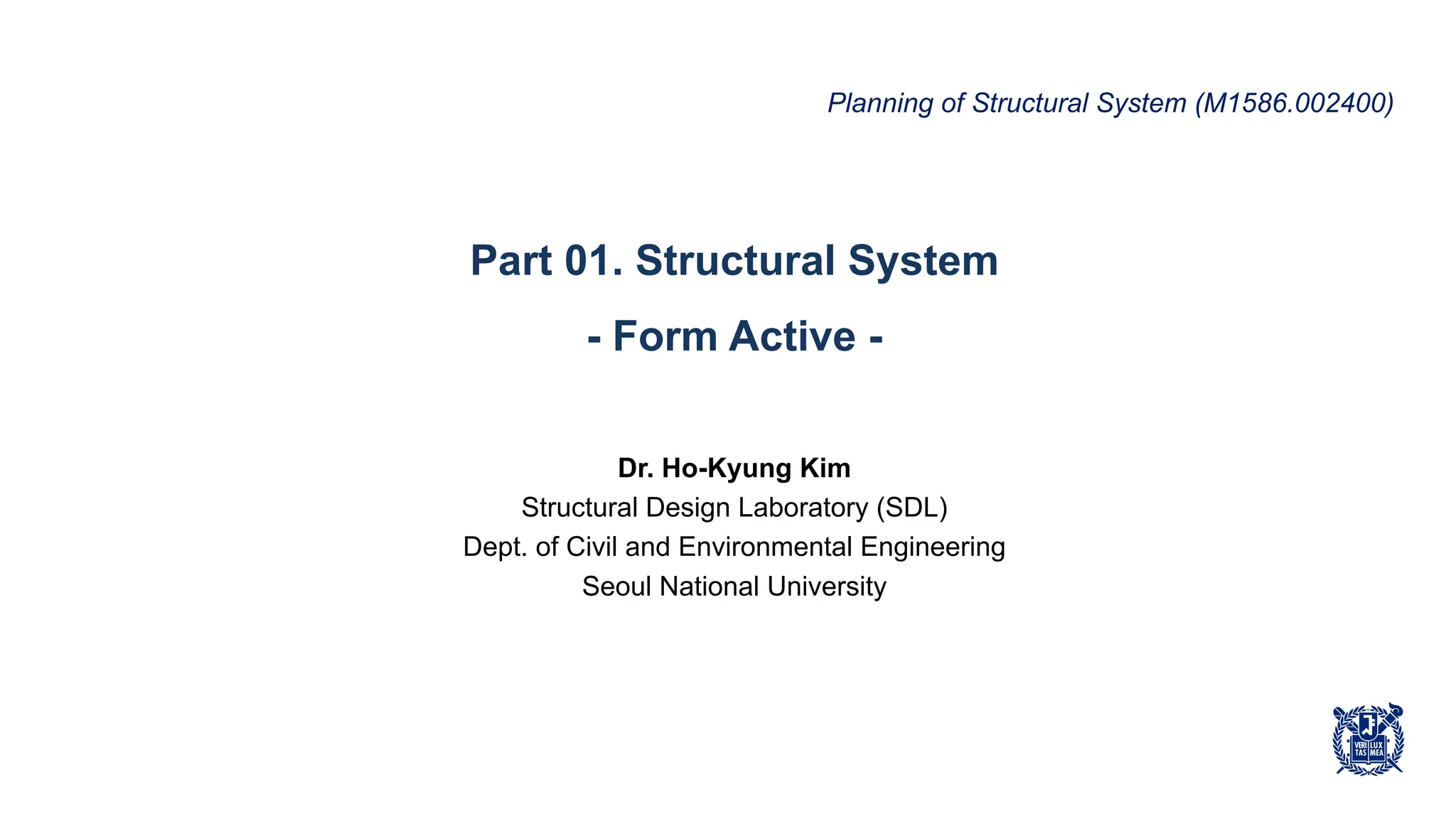 Planning of Structural System (M1586.002400)

Part 01. Structural System

- Form Active -

Dr. Ho-Kyung Kim
Structural Design Laboratory (SDL)
Dept. of Civil and Environmental Engineering
Seoul National University

VERI TAS LUX MEA